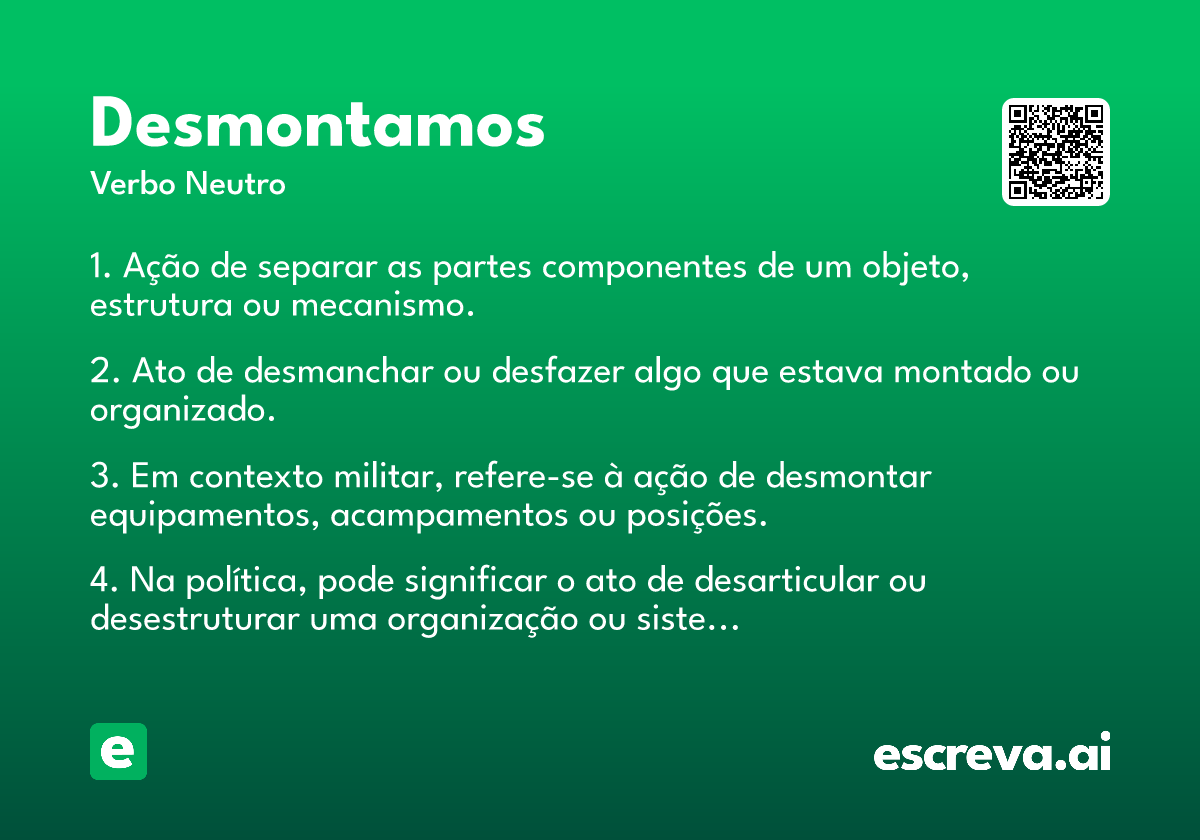 Desmontamos

Verbo Neutro

1. Ação de separar as partes componentes de um objeto, estrutura ou mecanismo.

2. Ato de desmanchar ou desfazer algo que estava montado ou organizado.

3. Em contexto militar, refere-se à ação de desmontar equipamentos, acampamentos ou posições.

4. Na política, pode significar o ato de desarticular ou desestruturar uma organização ou siste…

e

escreva.ai